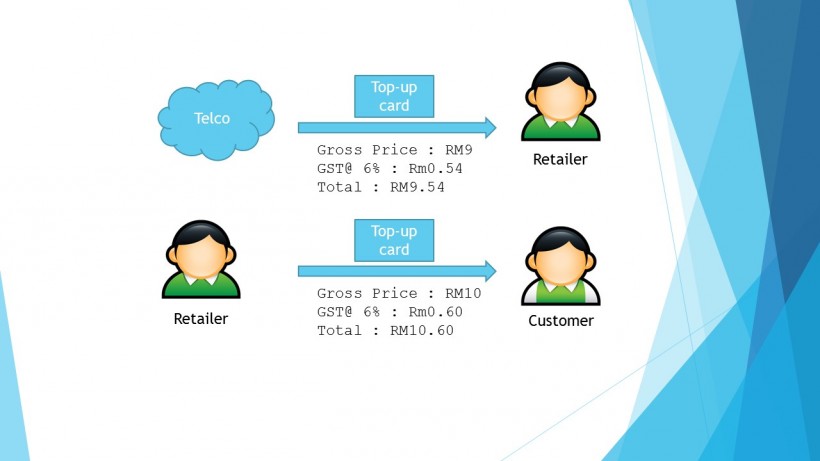 Telco

Top-up card

Gross Price : RM9
GST@ 6% : Rm0.54
Total : RM9.54

Retailer

Retailer

Top-up card

Gross Price : RM10
GST@ 6% : Rm0.60
Total : RM10.60

Customer